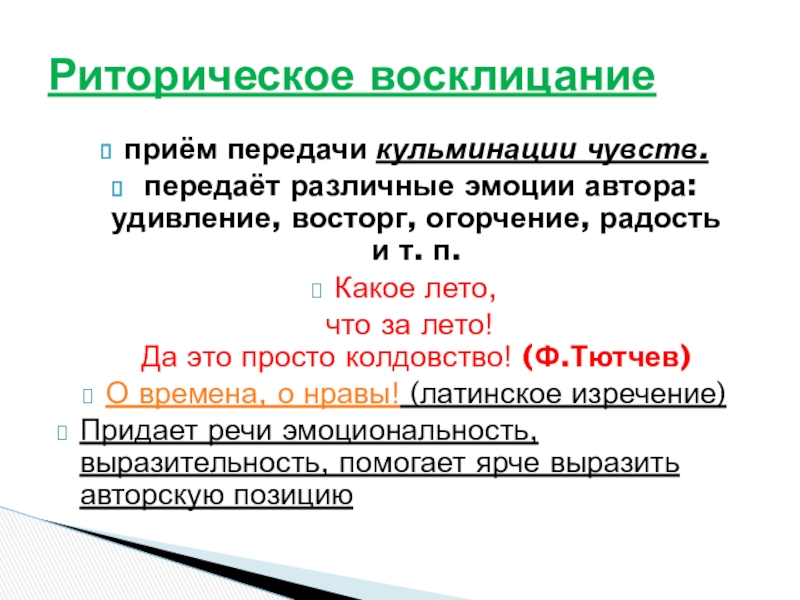 Риторическое восклицание

приём передачи кульминации чувств.

передаёт различные эмоции автора: удивление, восторг, огорчение, радость и т. п.

Какое лето,
что за лето!
Да это просто колдовство! (Ф.Тютчев)

О времена, о нравы! (латинское изречение)

Придает речи эмоциональность, выразительность, помогает ярче выразить авторскую позицию